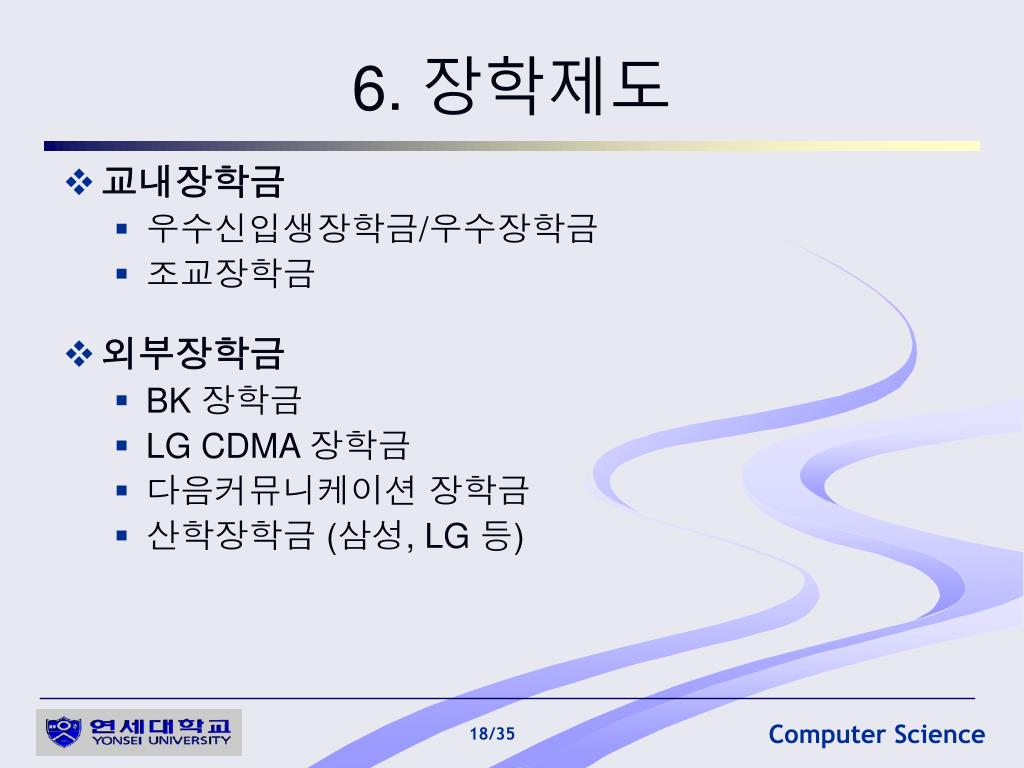 6. 장학제도

❖ 교내장학금
▪ 우수신입생장학금/우수장학금
▪ 조교장학금

❖ 외부장학금
▪ BK 장학금
▪ LG CDMA 장학금
▪ 다음커뮤니케이션 장학금
▪ 산학장학금 (삼성, LG 등)

연세대학교 YONSEI UNIVERSITY

18/35

Computer Science